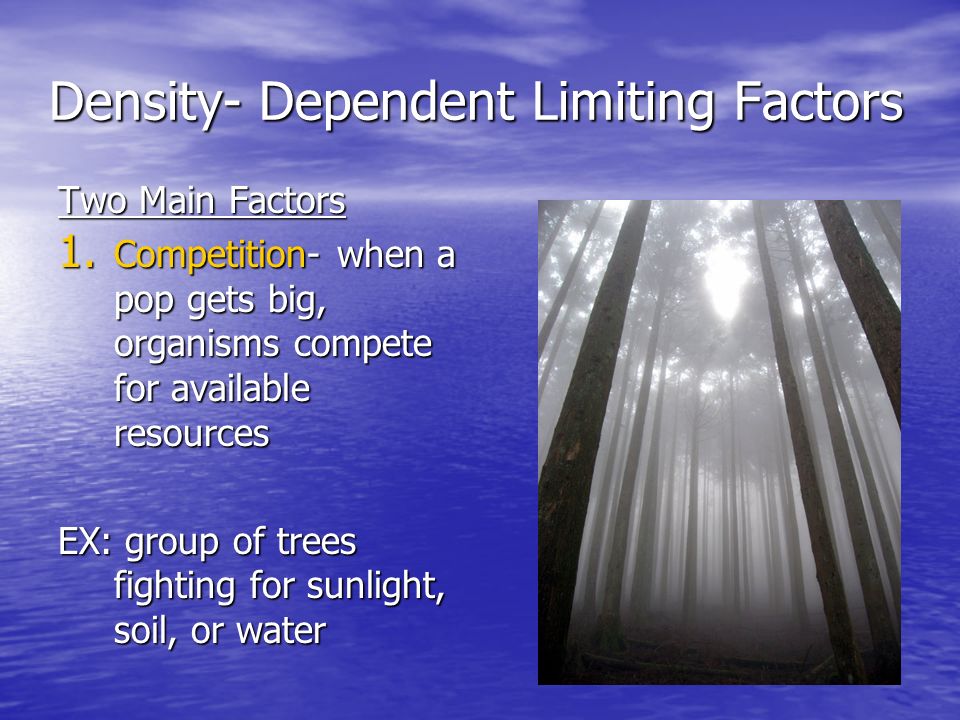 Density- Dependent Limiting Factors

Two Main Factors

1. Competition- when a pop gets big, organisms compete for available resources

EX: group of trees fighting for sunlight, soil, or water